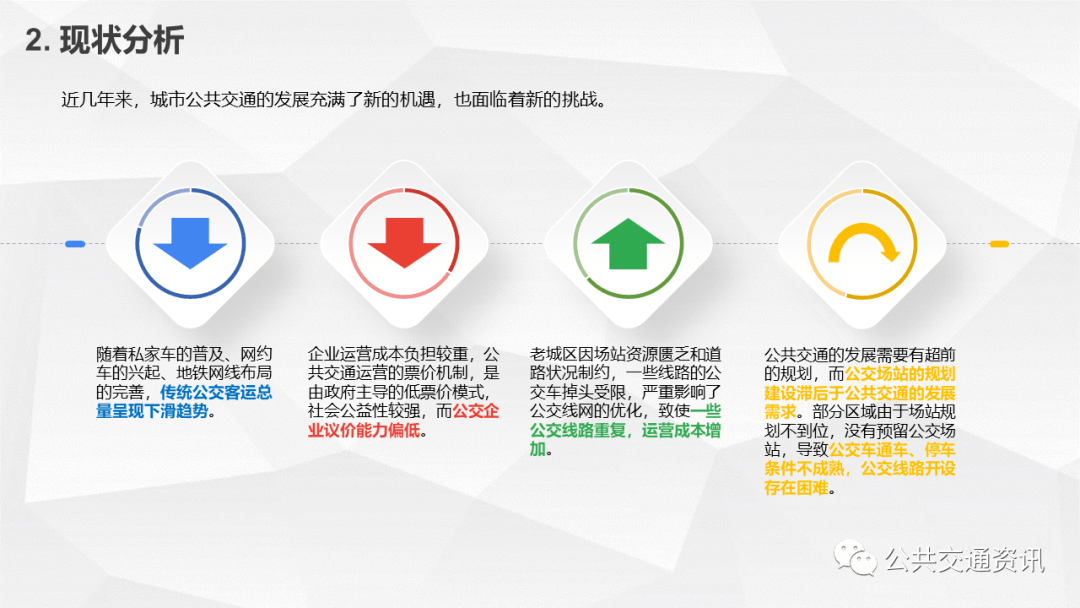 2. 现状分析

近几年来，城市公共交通的发展充满了新的机遇，也面临着新的挑战。

随着私家车的普及、网约车的兴起、地铁网线布局的完善，传统公交客运总量呈现下滑趋势。

企业运营成本负担较重，公共交通运营的票价机制，是由政府主导的低票价模式，社会公益性较强，而公交企业议价能力偏低。

老城区因场站资源匮乏和道路状况制约，一些线路的公交车掉头受限，严重影响了公交线网的优化，致使一些公交线路重复，运营成本增加。

公共交通的发展需要有超前的规划，而公交场站的规划建设滞后于公共交通的发展需求。部分区域由于场站规划不到位，没有预留公交场站，导致公交车通车、停车条件不成熟，公交线路开设存在困难。

公共交通资讯